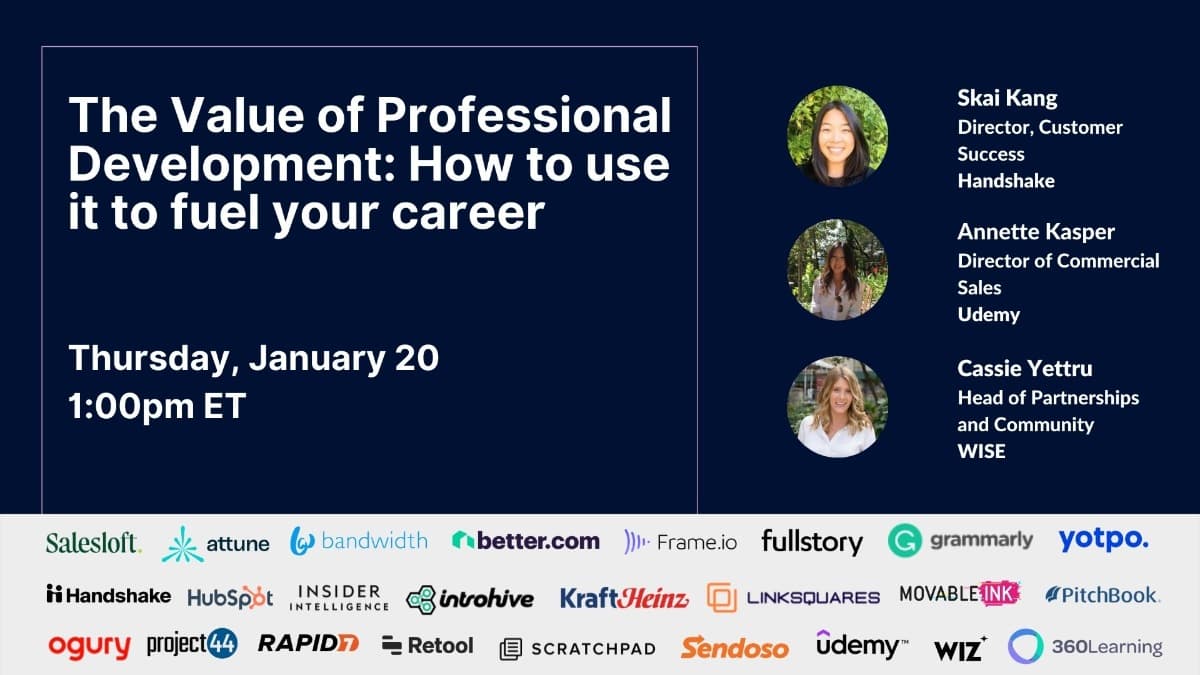 The Value of Professional Development: How to use it to fuel your career

Thursday, January 20
1:00pm ET

Skai Kang
Director, Customer Success
Handshake

Annette Kasper
Director of Commercial Sales
Udemy

Cassie Yettru
Head of Partnerships and Community
WISE

Salesloft. attune bandwidth better.com Frame.io fullstory grammarly yotpo.
Handshake HubSpot INSIDER INTELLIGENCE introhive KraftHeinz LINKSQUARES MOVABLE INK PitchBook.
ogury project44 RAPID7 Retool SCRATCHPAD Sendoso udemy WIZ 360Learning